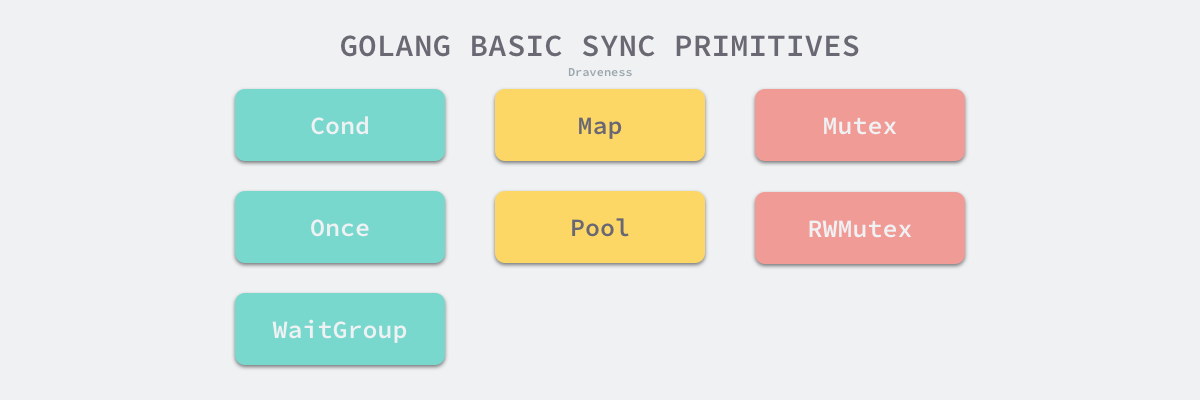 GOLANG BASIC SYNC PRIMITIVES

Draveness

Cond

Map

Mutex

Once

Pool

RWMutex

WaitGroup